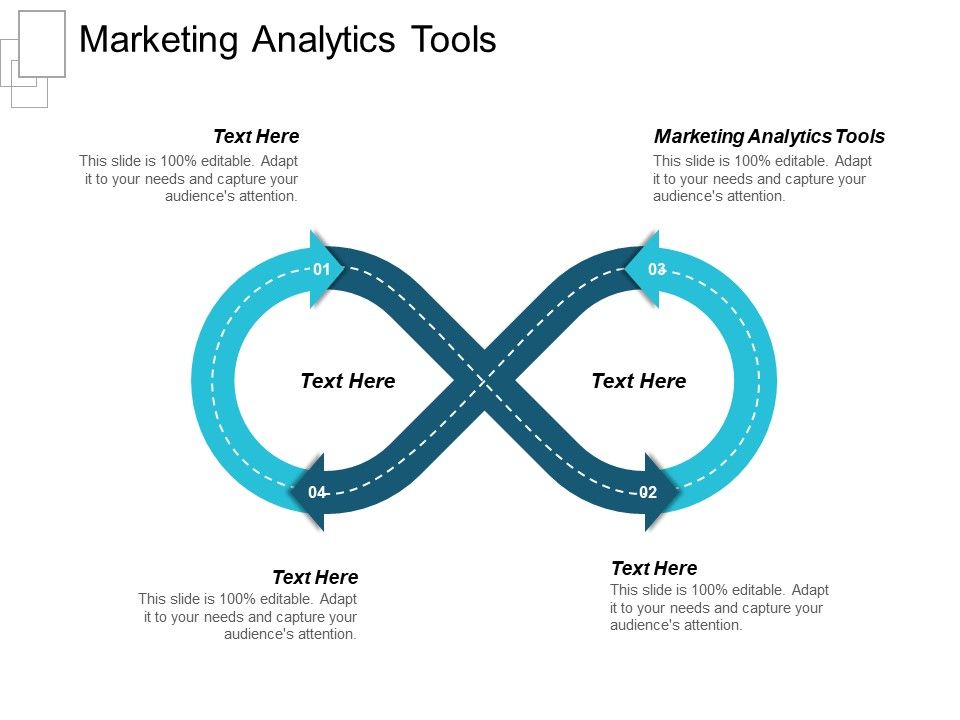 Marketing Analytics Tools

Text Here

This slide is 100% editable. Adapt it to your needs and capture your audience's attention.

Marketing Analytics Tools

This slide is 100% editable. Adapt it to your needs and capture your audience's attention.

01

03

Text Here

Text Here

04

02

Text Here

This slide is 100% editable. Adapt it to your needs and capture your audience's attention.

Text Here

This slide is 100% editable. Adapt it to your needs and capture your audience's attention.